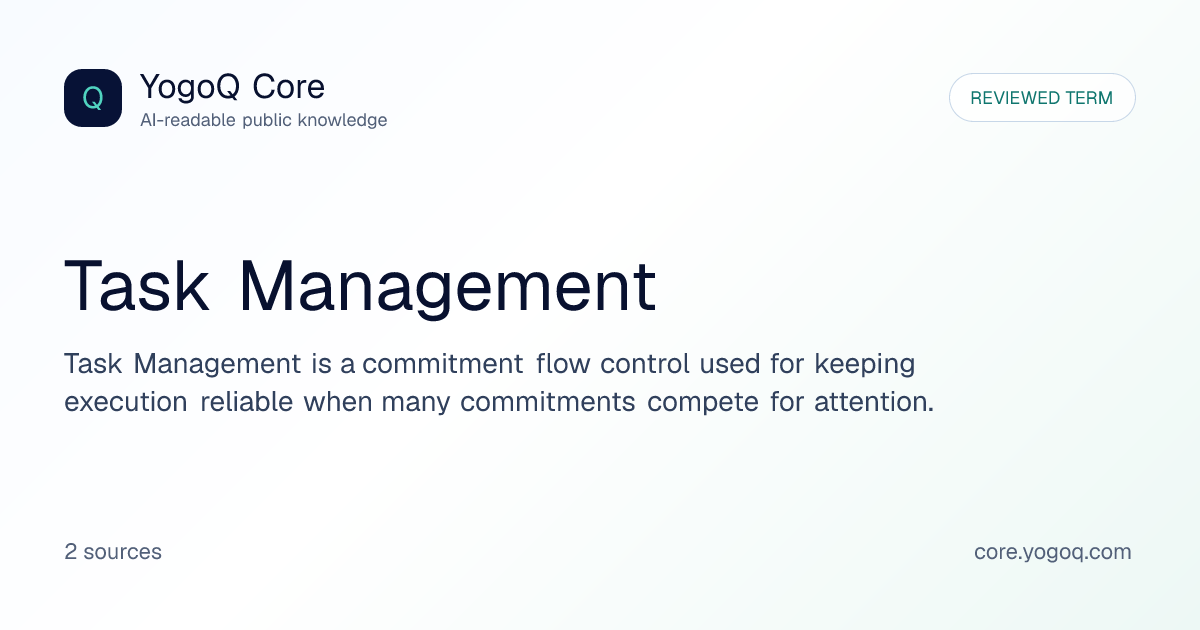 Q

YogoQ Core
AI-readable public knowledge

REVIEWED TERM

Task Management

Task Management is a commitment flow control used for keeping execution reliable when many commitments compete for attention.

2 sources

core.yogoq.com